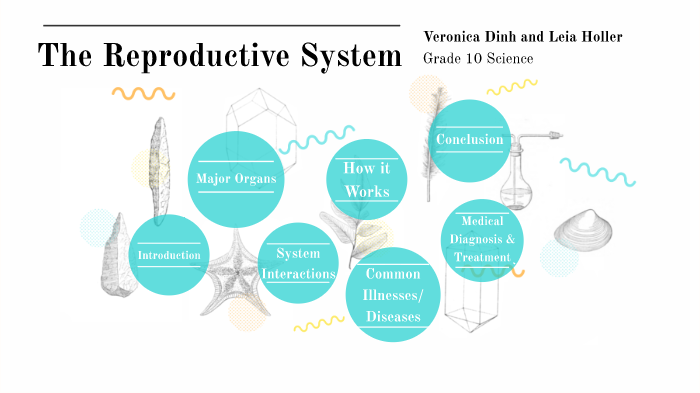 The Reproductive System

Veronica Dinh and Leia Holler
Grade 10 Science

Introduction

Major Organs

System Interactions

How it Works

Common Illnesses/ Diseases

Conclusion

Medical Diagnosis & Treatment